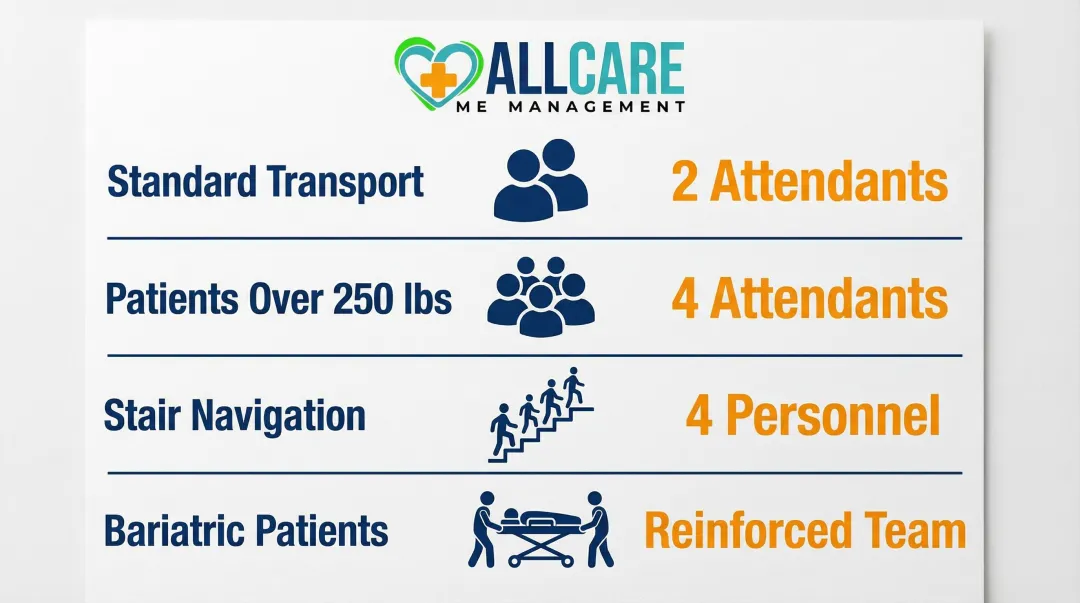 ALLCARE
ME MANAGEMENT

Standard Transport 2 Attendants

Patients Over 250 lbs 4 Attendants

Stair Navigation 4 Personnel

Bariatric Patients Reinforced Team